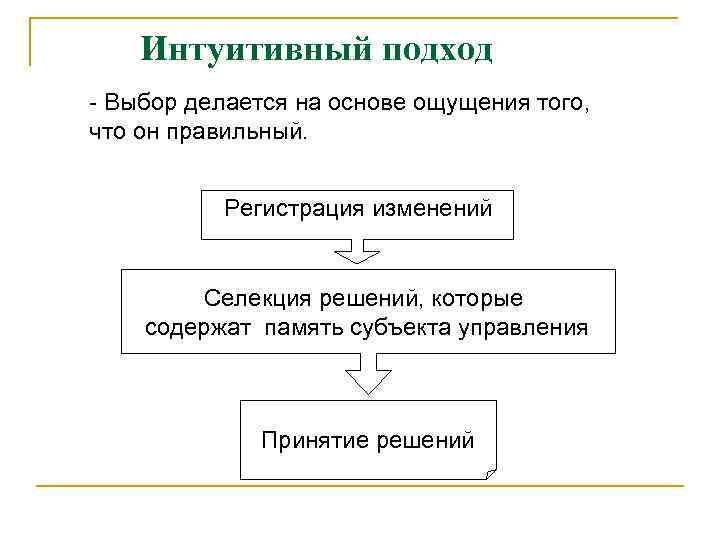 Интуитивный подход

- Выбор делается на основе ощущения того, что он правильный.

Регистрация изменений

Селекция решений, которые содержат  память субъекта управления

Принятие решений